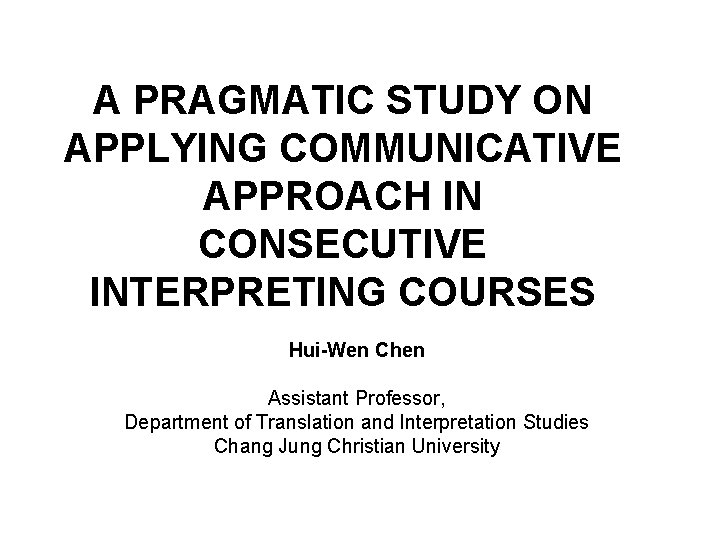 A PRAGMATIC STUDY ON APPLYING COMMUNICATIVE APPROACH IN CONSECUTIVE INTERPRETING COURSES

Hui-Wen Chen

Assistant Professor,
Department of Translation and Interpretation Studies
Chang Jung Christian University